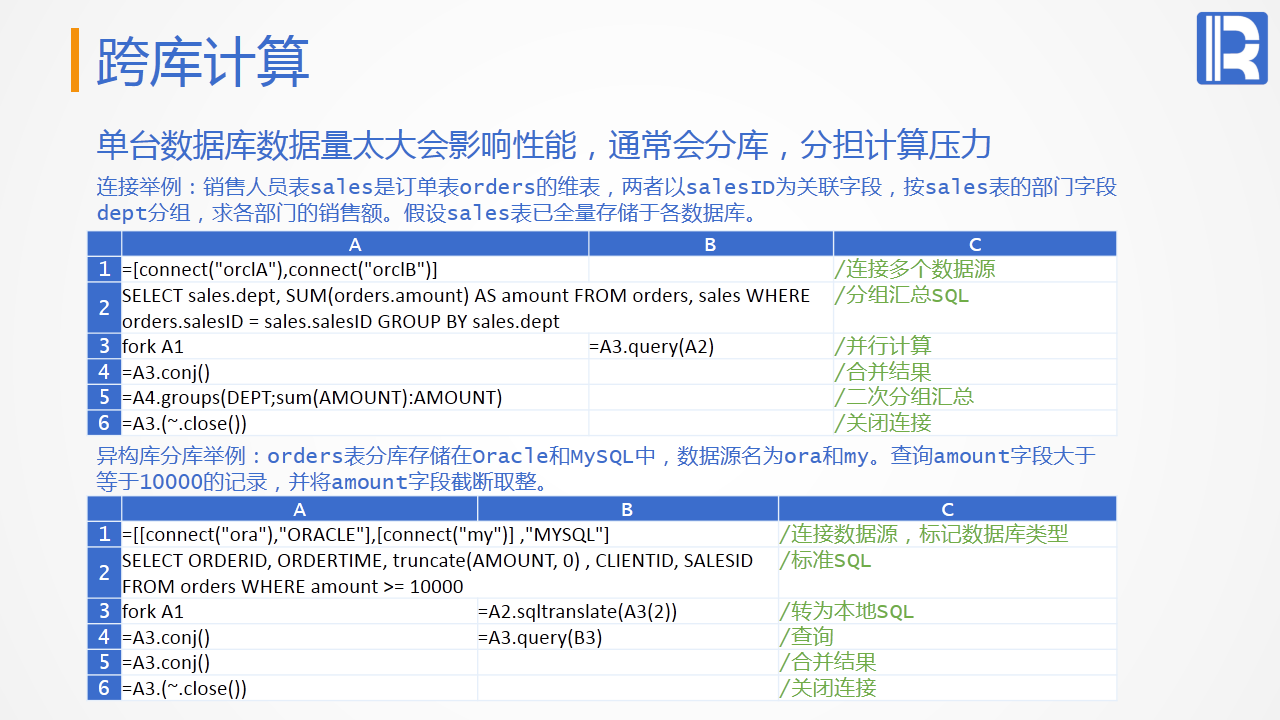 跨库计算

单台数据库数据量太大会影响性能，通常会分库，分担计算压力

连接举例：销售人员表sales是订单表orders的维表，两者以salesID为关联字段，按sales表的部门字段dept分组，求各部门的销售额。假设sales表已全量存储于各数据库。

| | A | B | C |
|---|---|---|---|
| 1 | =[connect("orclA"),connect("orclB")] | | /连接多个数据源 |
| 2 | SELECT sales.dept, SUM(orders.amount) AS amount FROM orders, sales WHERE orders.salesID = sales.salesID GROUP BY sales.dept | | /分组汇总SQL |
| 3 | fork A1 | =A3.query(A2) | /并行计算 |
| 4 | =A3.conj() | | /合并结果 |
| 5 | =A4.groups(DEPT;sum(AMOUNT):AMOUNT) | | /二次分组汇总 |
| 6 | =A3.(~.close()) | | /关闭连接 |

异构库分库举例：orders表分库存储在Oracle和MySQL中，数据源名为ora和my。查询amount字段大于等于10000的记录，并将amount字段截断取整。

| | A | B | C |
|---|---|---|---|
| 1 | =[[connect("ora"),"ORACLE"],[connect("my")] ,"MYSQL"] | | /连接数据源，标记数据库类型 |
| 2 | SELECT ORDERID, ORDERTIME, truncate(AMOUNT, 0) , CLIENTID, SALESID FROM orders WHERE amount >= 10000 | | /标准SQL |
| 3 | fork A1 | =A2.sqltranslate(A3(2)) | /转为本地SQL |
| 4 | =A3.conj() | =A3.query(B3) | /查询 |
| 5 | =A3.conj() | | /合并结果 |
| 6 | =A3.(~.close()) | | /关闭连接 |